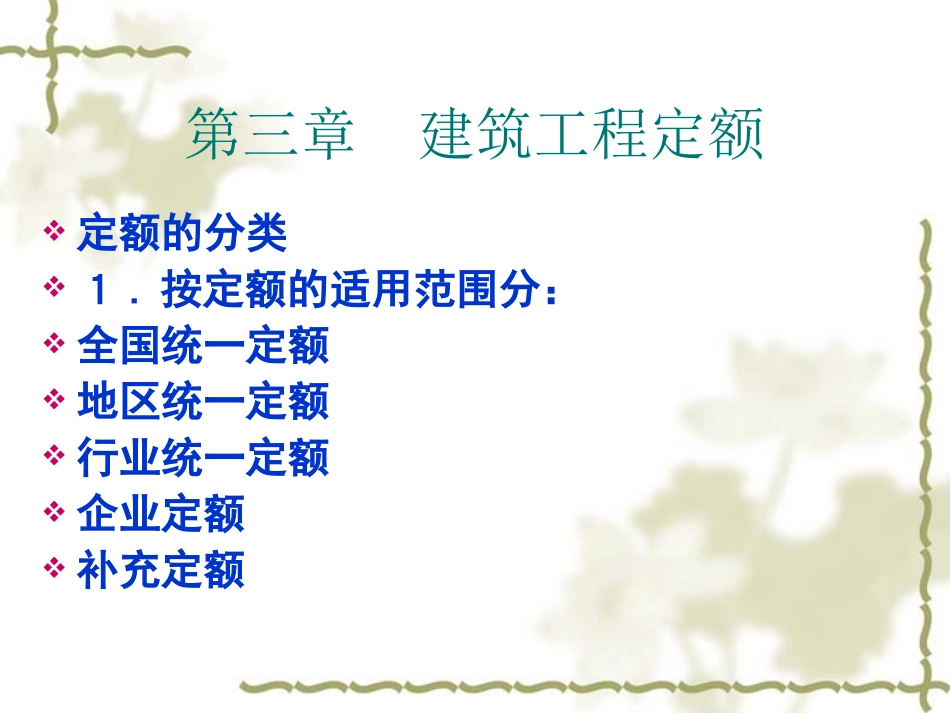 第三章 建筑工程定额

❖ 定额的分类
❖ 1．按定额的适用范围分：
❖ 全国统一定额
❖ 地区统一定额
❖ 行业统一定额
❖ 企业定额
❖ 补充定额